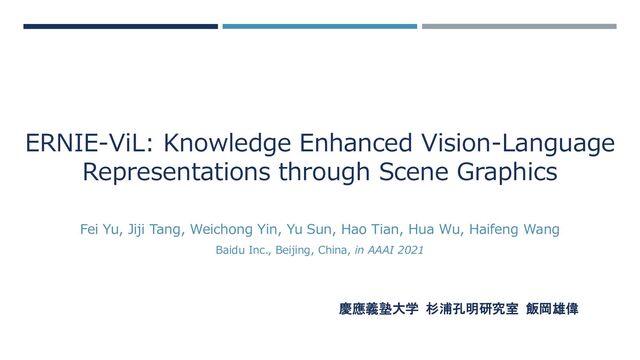 ERNIE-ViL: Knowledge Enhanced Vision-Language Representations through Scene Graphics

Fei Yu, Jiji Tang, Weichong Yin, Yu Sun, Hao Tian, Hua Wu, Haifeng Wang
Baidu Inc., Beijing, China, in AAAI 2021

慶應義塾大学 杉浦孔明研究室 飯岡雄偉